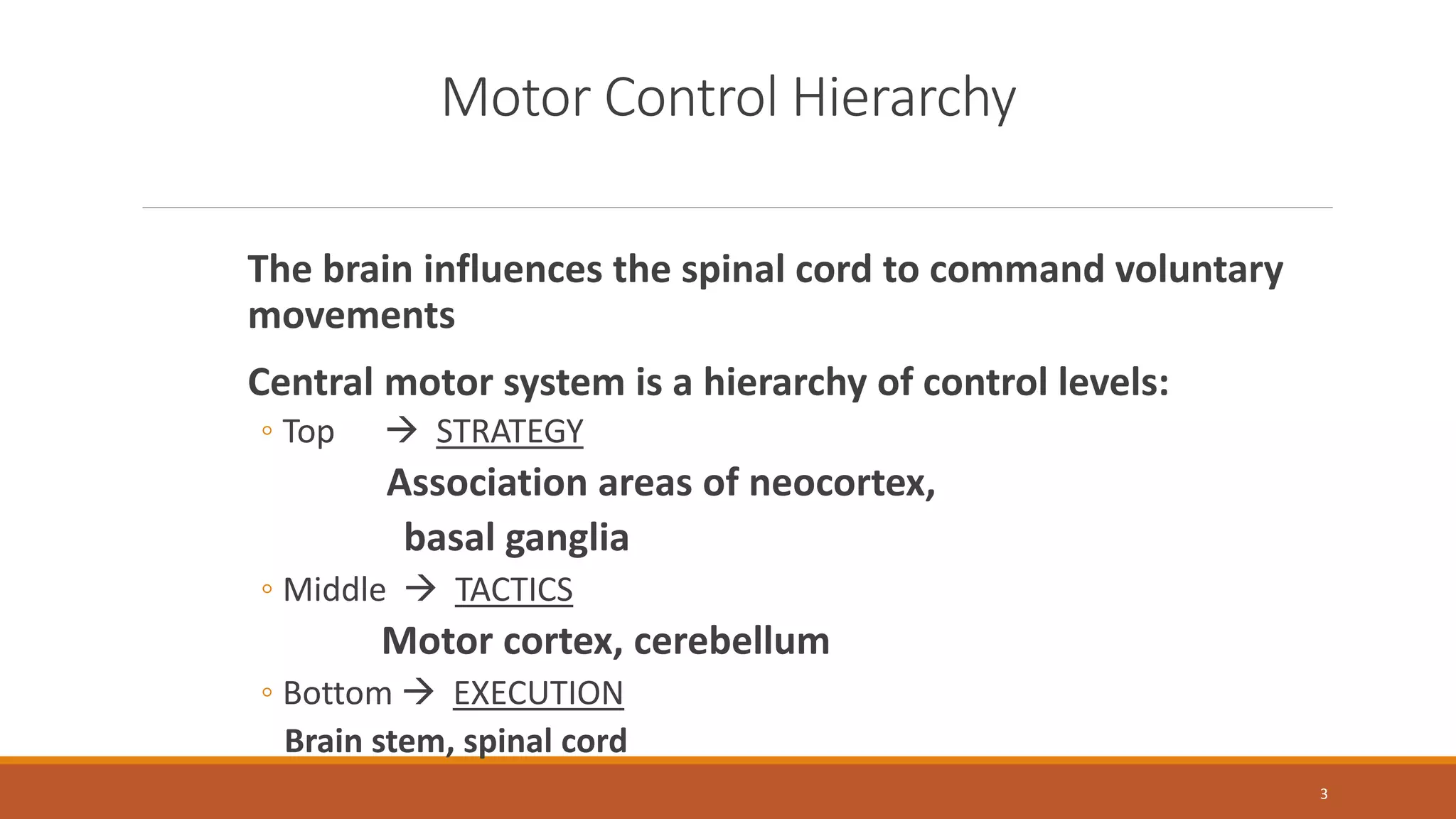 Motor Control Hierarchy

The brain influences the spinal cord to command voluntary movements

Central motor system is a hierarchy of control levels:

◦ Top → STRATEGY

Association areas of neocortex,

basal ganglia

◦ Middle → TACTICS

Motor cortex, cerebellum

◦ Bottom → EXECUTION

Brain stem, spinal cord

3